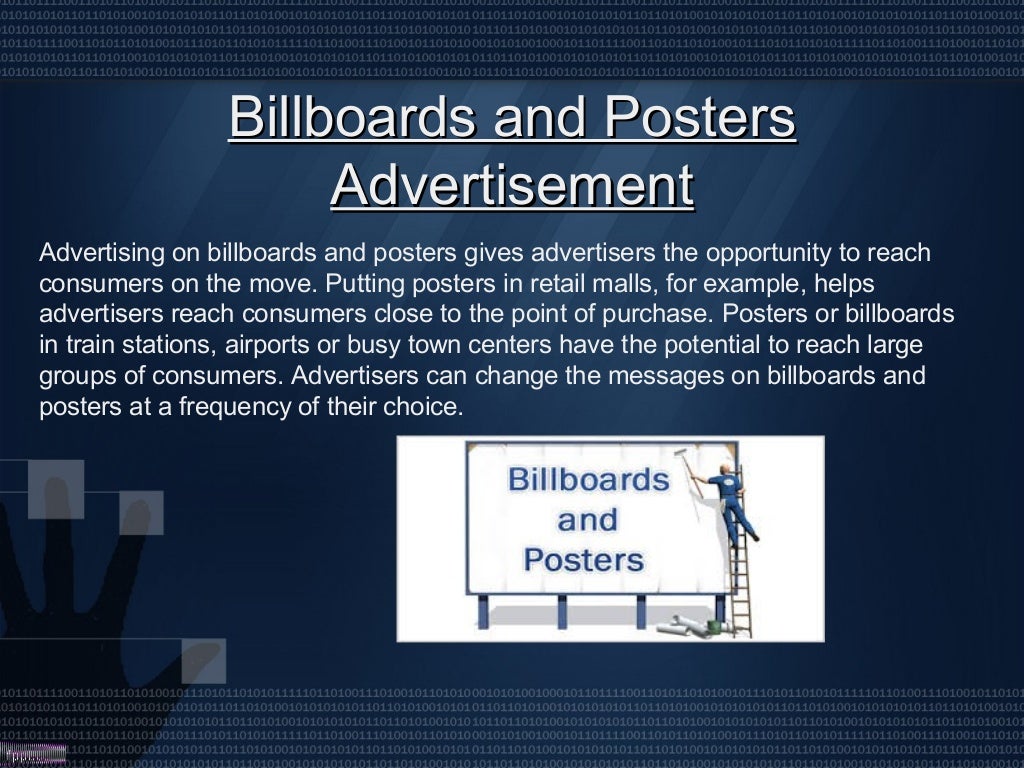 Billboards and Posters Advertisement

Advertising on billboards and posters gives advertisers the opportunity to reach consumers on the move. Putting posters in retail malls, for example, helps advertisers reach consumers close to the point of purchase. Posters or billboards in train stations, airports or busy town centers have the potential to reach large groups of consumers. Advertisers can change the messages on billboards and posters at a frequency of their choice.

Billboards and Posters